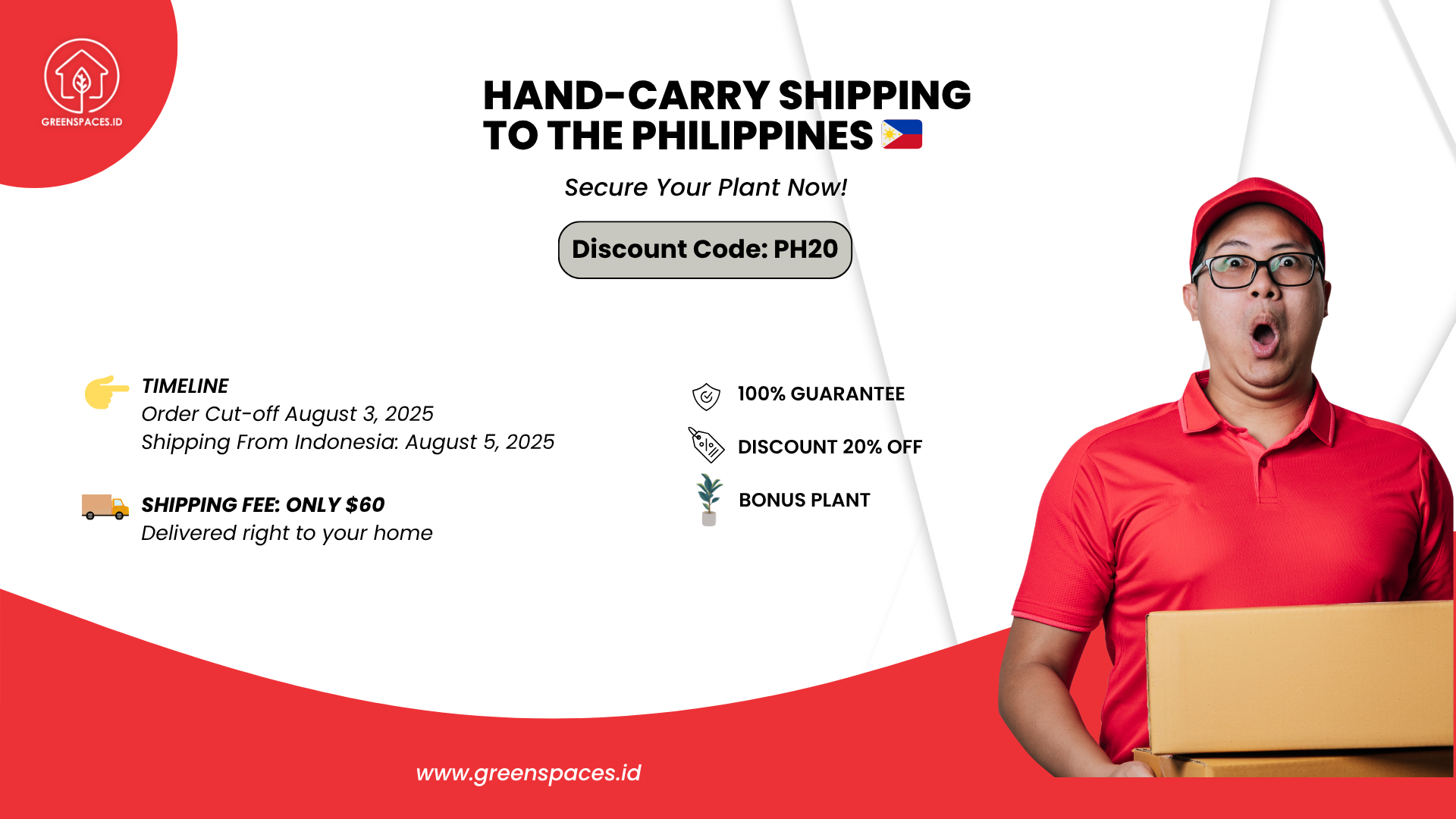 GREENSPACES.ID

HAND-CARRY SHIPPING TO THE PHILIPPINES

Secure Your Plant Now!

Discount Code: PH20

TIMELINE
Order Cut-off August 3, 2025
Shipping From Indonesia: August 5, 2025

SHIPPING FEE: ONLY $60
Delivered right to your home

100% GUARANTEE

DISCOUNT 20% OFF

BONUS PLANT

www.greenspaces.id